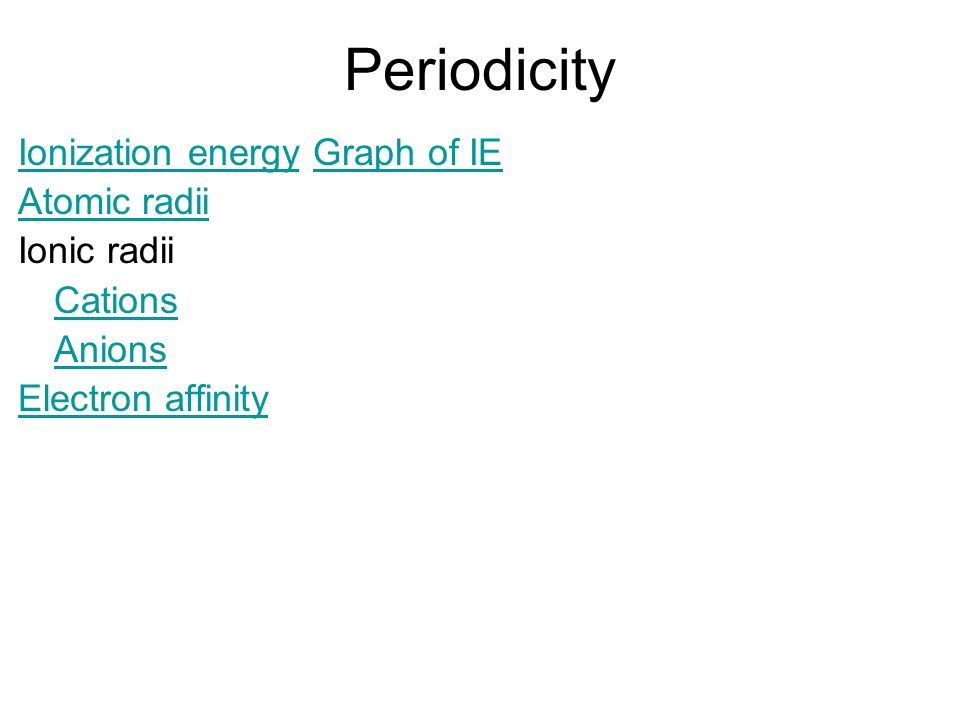 Periodicity

Ionization energy Graph of IE
Atomic radii
Ionic radii
Cations
Anions
Electron affinity